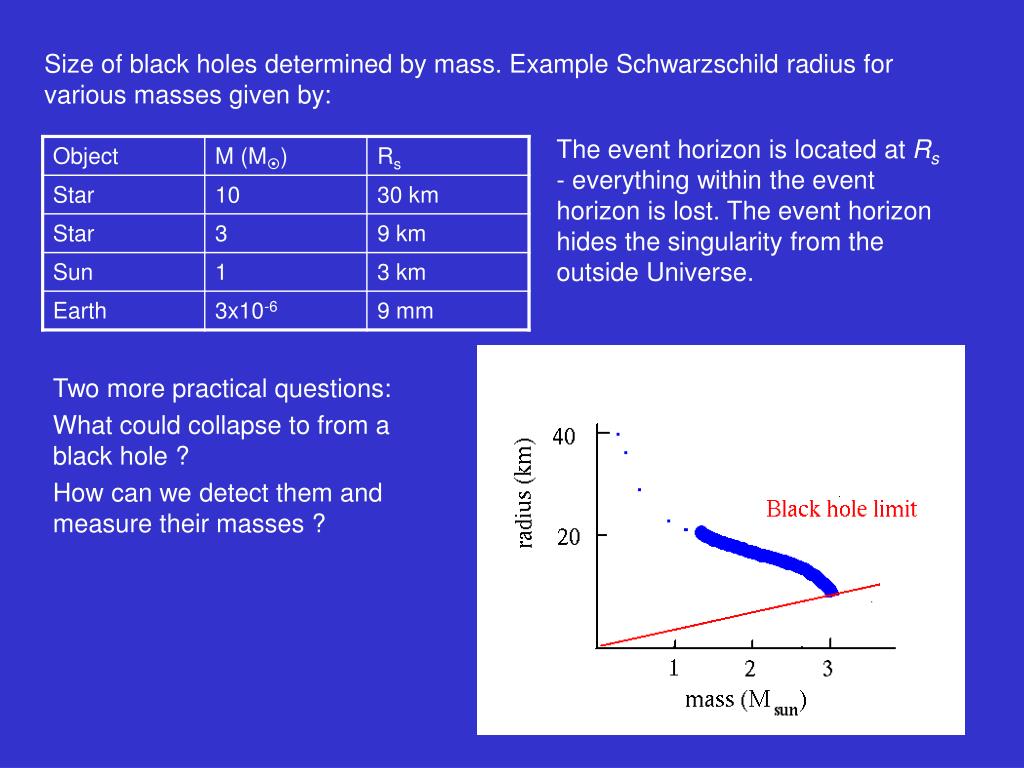 Size of black holes determined by mass. Example Schwarzschild radius for various masses given by:

| Object | M ($M_\odot$) | $R_s$ |
|---|---|---|
| Star | 10 | 30 km |
| Star | 3 | 9 km |
| Sun | 1 | 3 km |
| Earth | $3x10^{-6}$ | 9 mm |

The event horizon is located at $R_s$ - everything within the event horizon is lost. The event horizon hides the singularity from the outside Universe.

Two more practical questions:

What could collapse to from a black hole ?

How can we detect them and measure their masses ?

radius (km)

40

20

Black hole limit

1

2

3

mass ($M_{sun}$)